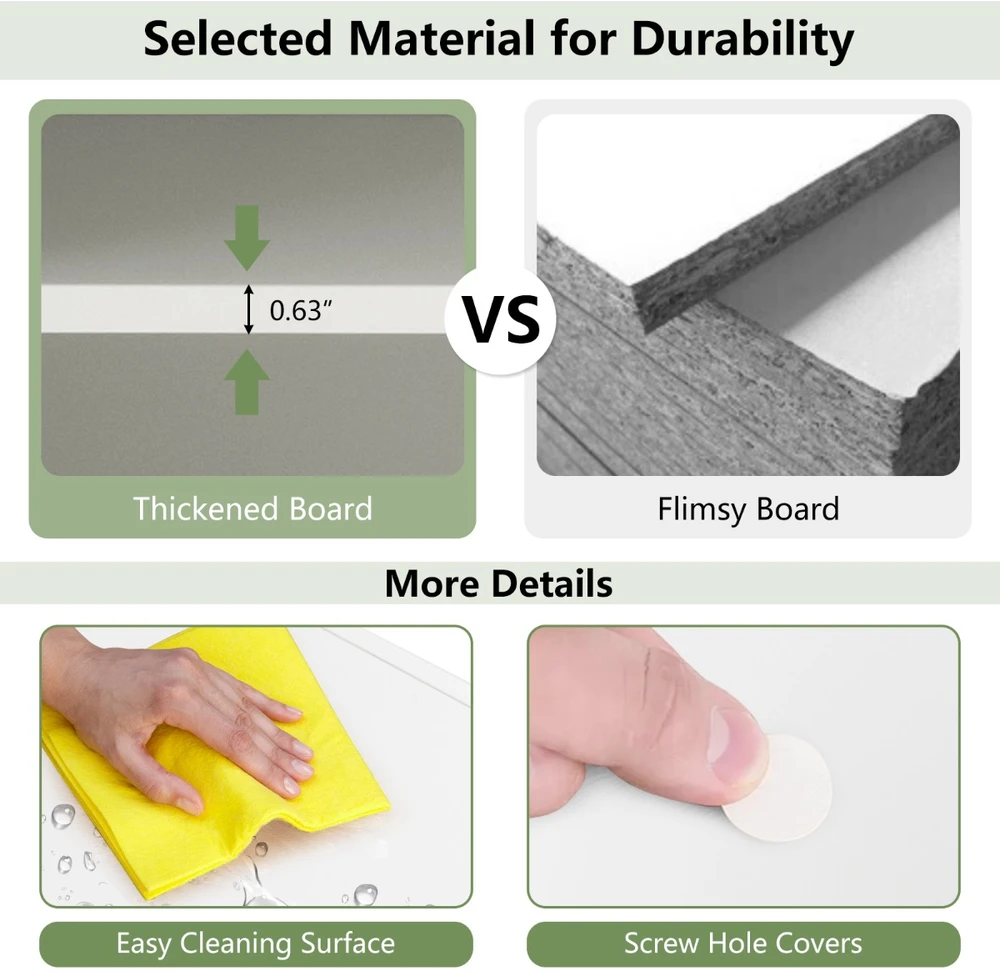 Selected Material for Durability

0.63″

VS

Thickened Board

Flimsy Board

More Details

Easy Cleaning Surface

Screw Hole Covers